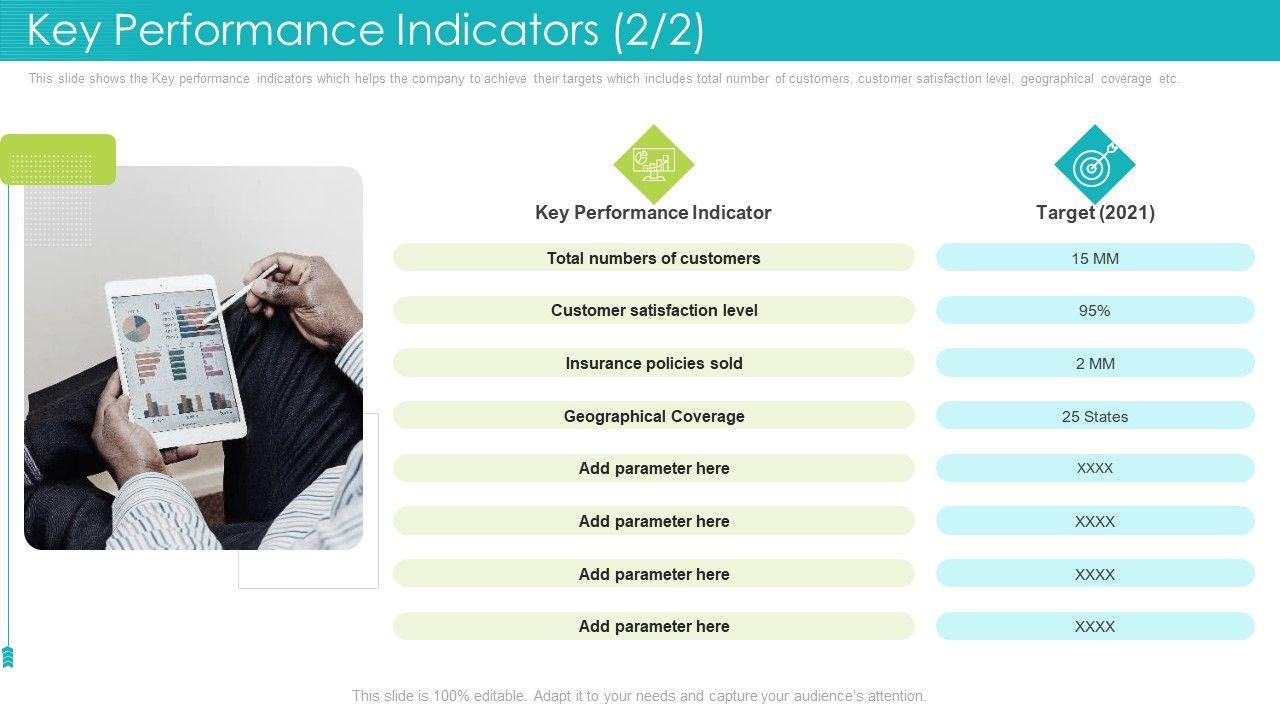 Key Performance Indicators (2/2)

This slide shows the Key performance indicators which helps the company to achieve their targets which includes total number of customers, customer satisfaction level, geographical coverage etc.

| Key Performance Indicator | Target (2021) |
|---|---|
| Total numbers of customers | 15 MM |
| Customer satisfaction level | 95% |
| Insurance policies sold | 2 MM |
| Geographical Coverage | 25 States |
| Add parameter here | XXXX |
| Add parameter here | XXXX |
| Add parameter here | XXXX |
| Add parameter here | XXXX |

This slide is 100% editable. Adapt it to your needs and capture your audience's attention.